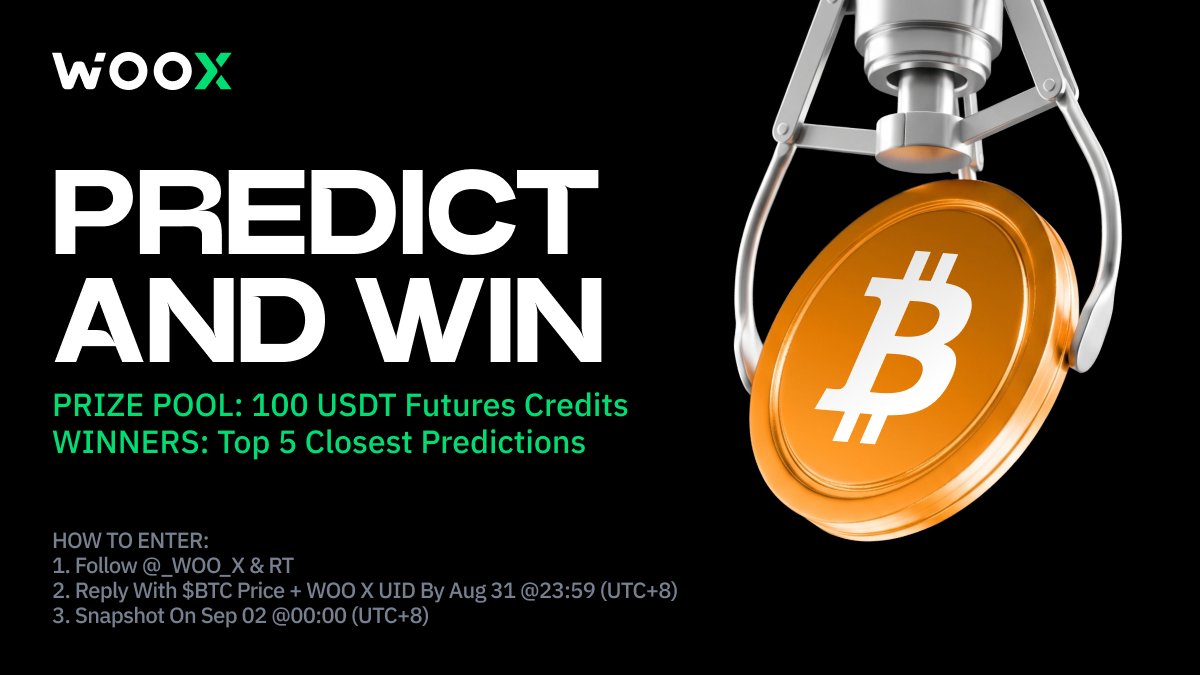 WOOX

PREDICT AND WIN

PRIZE POOL: 100 USDT Futures Credits
WINNERS: Top 5 Closest Predictions

HOW TO ENTER:
1. Follow @_WOO_X & RT
2. Reply With \$BTC Price + WOO X UID By Aug 31 @23:59 (UTC+8)
3. Snapshot On Sep 02 @00:00 (UTC+8)